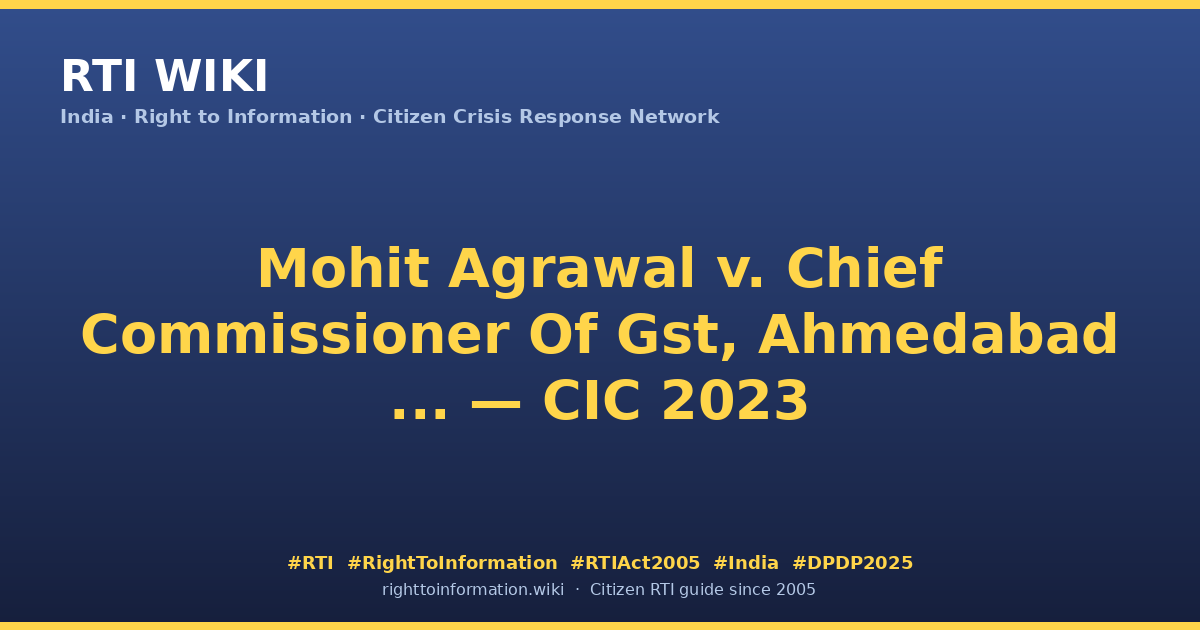 RTI WIKI

India · Right to Information · Citizen Crisis Response Network

Mohit Agrawal v. Chief Commissioner Of Gst, Ahmedabad ... — CIC 2023

#RTI #RightToInformation #RTIAct2005 #India #DPDP2025

righttoinformation.wiki · Citizen RTI guide since 2005